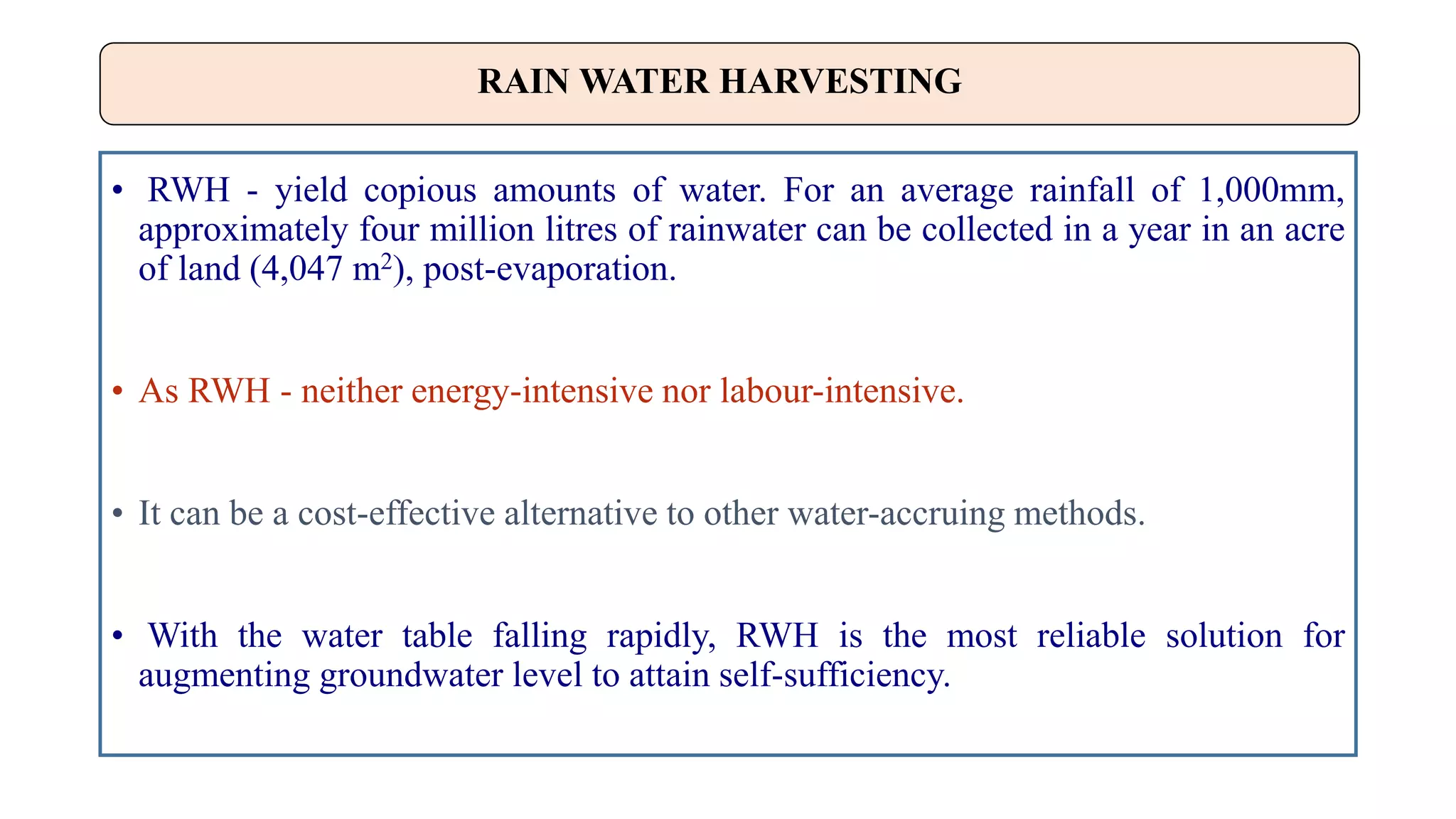 RAIN WATER HARVESTING

• RWH - yield copious amounts of water. For an average rainfall of 1,000mm, approximately four million litres of rainwater can be collected in a year in an acre of land (4,047 $m^2$), post-evaporation.

• As RWH - neither energy-intensive nor labour-intensive.

• It can be a cost-effective alternative to other water-accruing methods.

• With the water table falling rapidly, RWH is the most reliable solution for augmenting groundwater level to attain self-sufficiency.